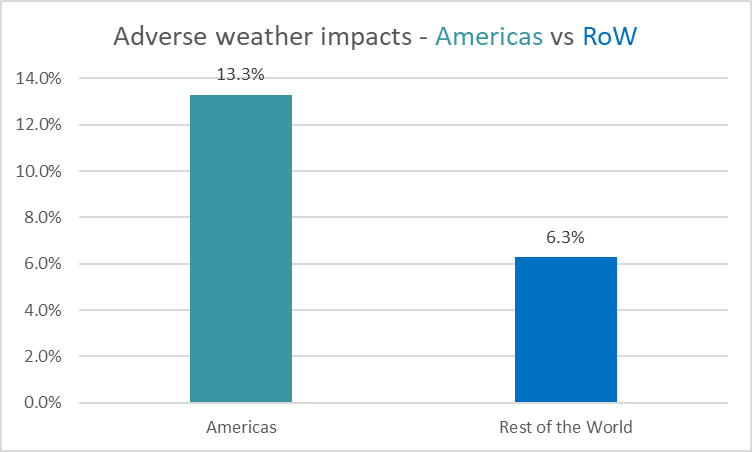 Adverse weather impacts - Americas vs RoW

14.0%
12.0%
10.0%
8.0%
6.0%
4.0%
2.0%
0.0%

13.3%
6.3%

Americas
Rest of the World